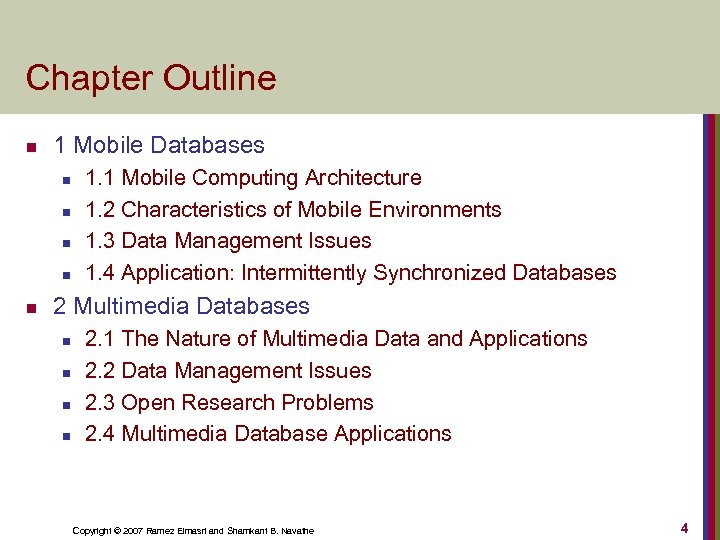 Chapter Outline

- 1 Mobile Databases
  - 1.1 Mobile Computing Architecture
  - 1.2 Characteristics of Mobile Environments
  - 1.3 Data Management Issues
  - 1.4 Application: Intermittently Synchronized Databases
- 2 Multimedia Databases
  - 2.1 The Nature of Multimedia Data and Applications
  - 2.2 Data Management Issues
  - 2.3 Open Research Problems
  - 2.4 Multimedia Database Applications

Copyright © 2007 Ramez Elmasri and Shamkant B. Navathe

4